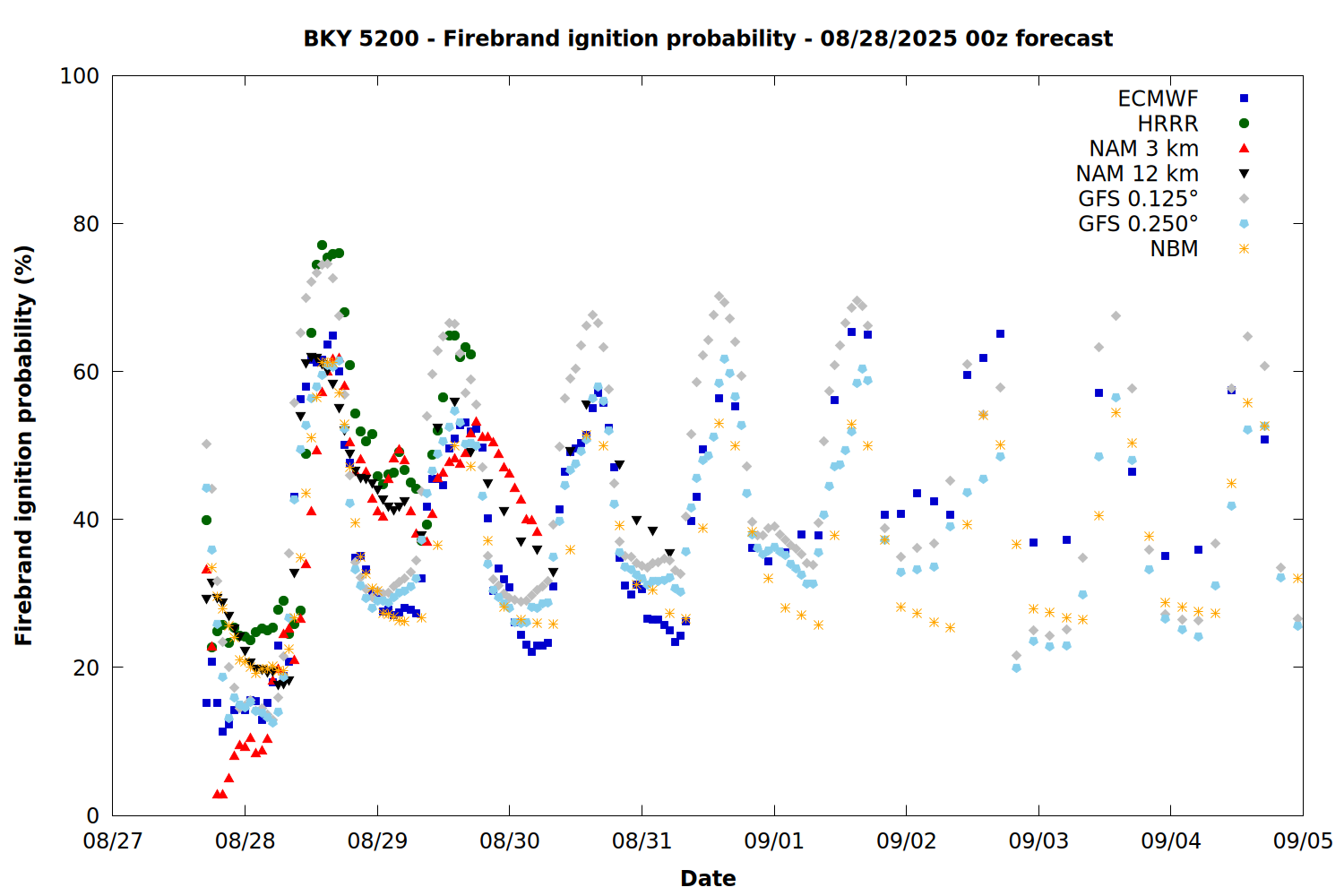 BKY 5200 - Firebrand ignition probability - 08/28/2025 00z forecast

ECMWF
HRRR
NAM 3 km
NAM 12 km
GFS 0.125°
GFS 0.250°
NBM

Firebrand ignition probability (%)

100
80
60
40
20
0

08/27
08/28
08/29
08/30
08/31
09/01
09/02
09/03
09/04
09/05

Date